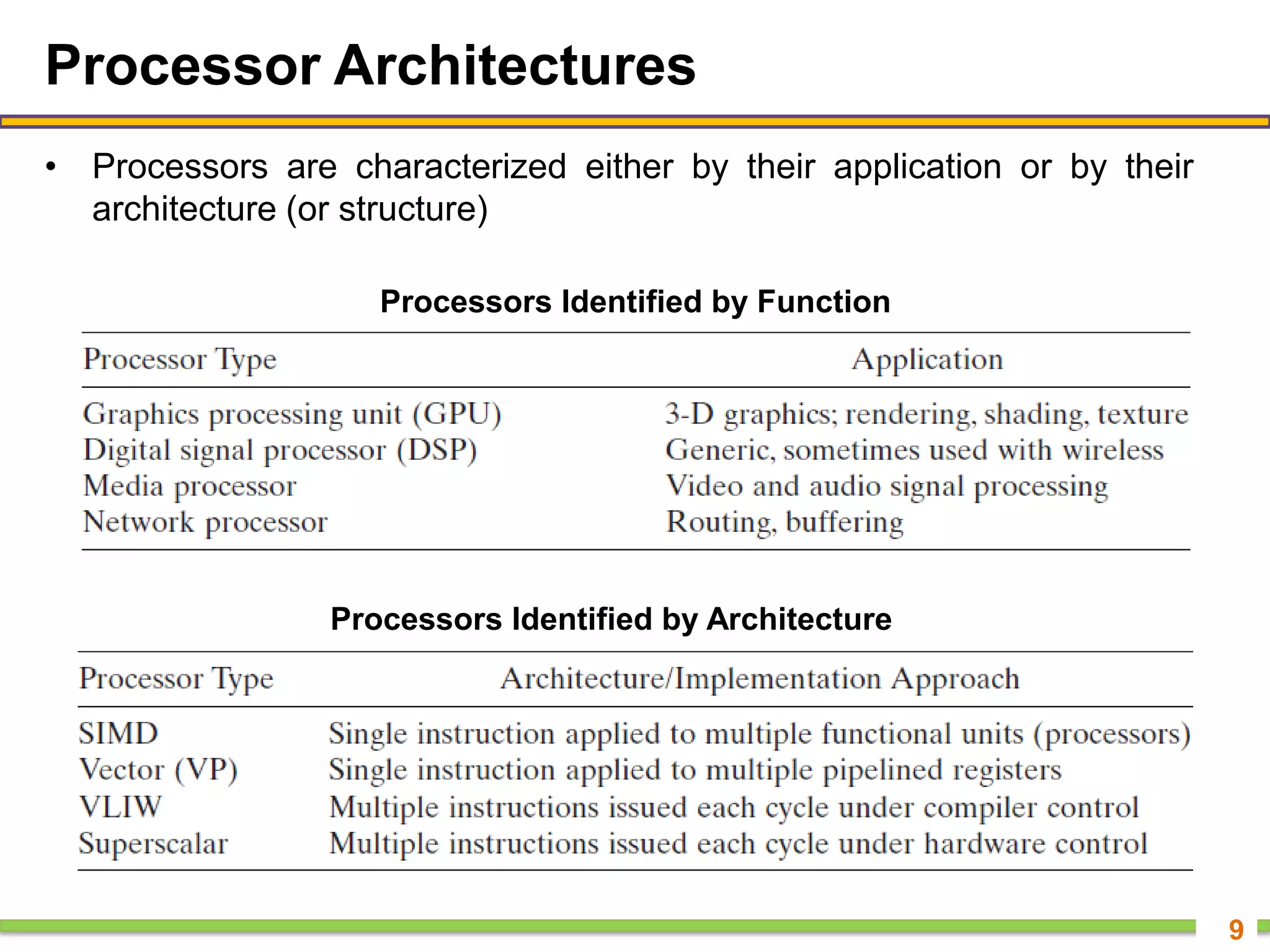 Processor Architectures

• Processors are characterized either by their application or by their architecture (or structure)

Processors Identified by Function

| Processor Type | Application |
|---|---|
| Graphics processing unit (GPU) | 3-D graphics; rendering, shading, texture |
| Digital signal processor (DSP) | Generic, sometimes used with wireless |
| Media processor | Video and audio signal processing |
| Network processor | Routing, buffering |

Processors Identified by Architecture

| Processor Type | Architecture/Implementation Approach |
|---|---|
| SIMD | Single instruction applied to multiple functional units (processors) |
| Vector (VP) | Single instruction applied to multiple pipelined registers |
| VLIW | Multiple instructions issued each cycle under compiler control |
| Superscalar | Multiple instructions issued each cycle under hardware control |

9